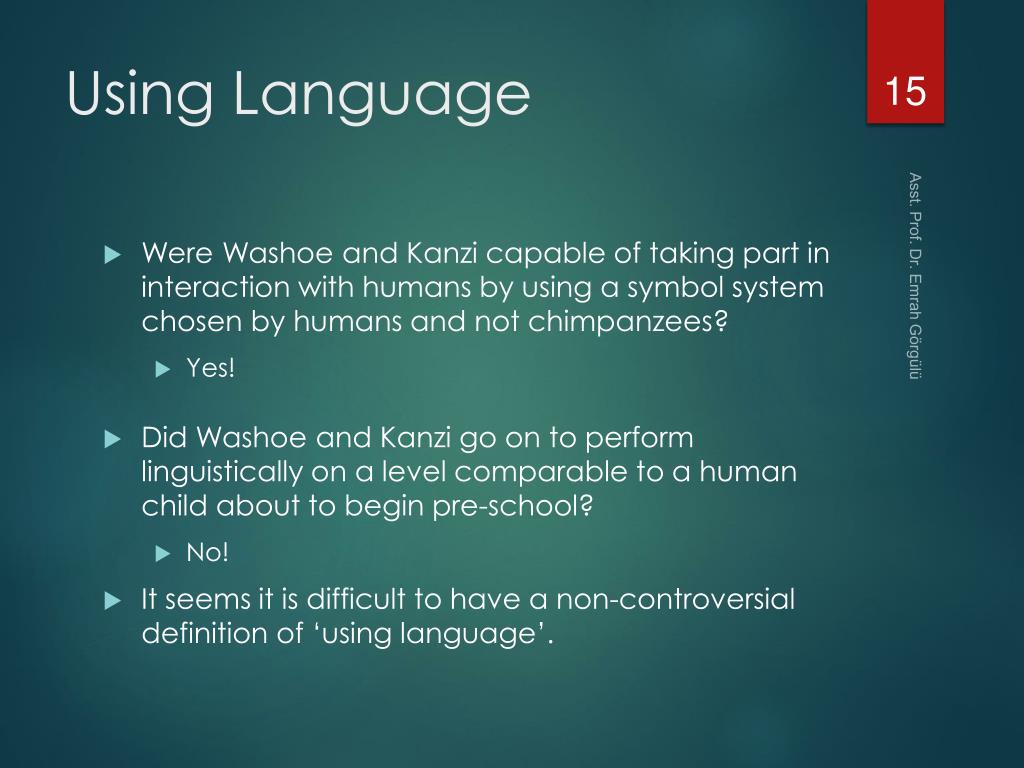 Using Language

15

Asst. Prof. Dr. Emrah Görgülü

Were Washoe and Kanzi capable of taking part in interaction with humans by using a symbol system chosen by humans and not chimpanzees?

Yes!

Did Washoe and Kanzi go on to perform linguistically on a level comparable to a human child about to begin pre-school?

No!

It seems it is difficult to have a non-controversial definition of ‘using language’.